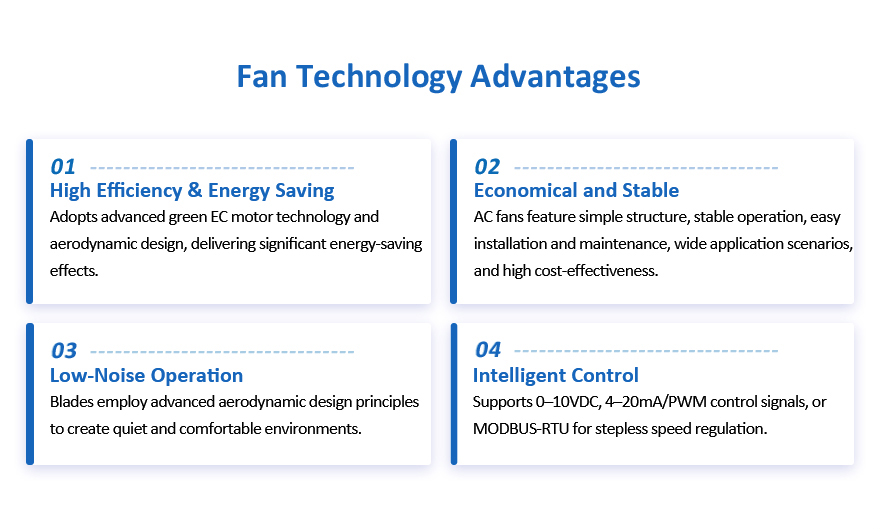 Fan Technology Advantages

01

High Efficiency & Energy Saving

Adopts advanced green EC motor technology and aerodynamic design, delivering significant energy-saving effects.

02

Economical and Stable

AC fans feature simple structure, stable operation, easy installation and maintenance, wide application scenarios, and high cost-effectiveness.

03

Low-Noise Operation

Blades employ advanced aerodynamic design principles to create quiet and comfortable environments.

04

Intelligent Control

Supports 0–10VDC, 4–20mA/PWM control signals, or MODBUS-RTU for stepless speed regulation.